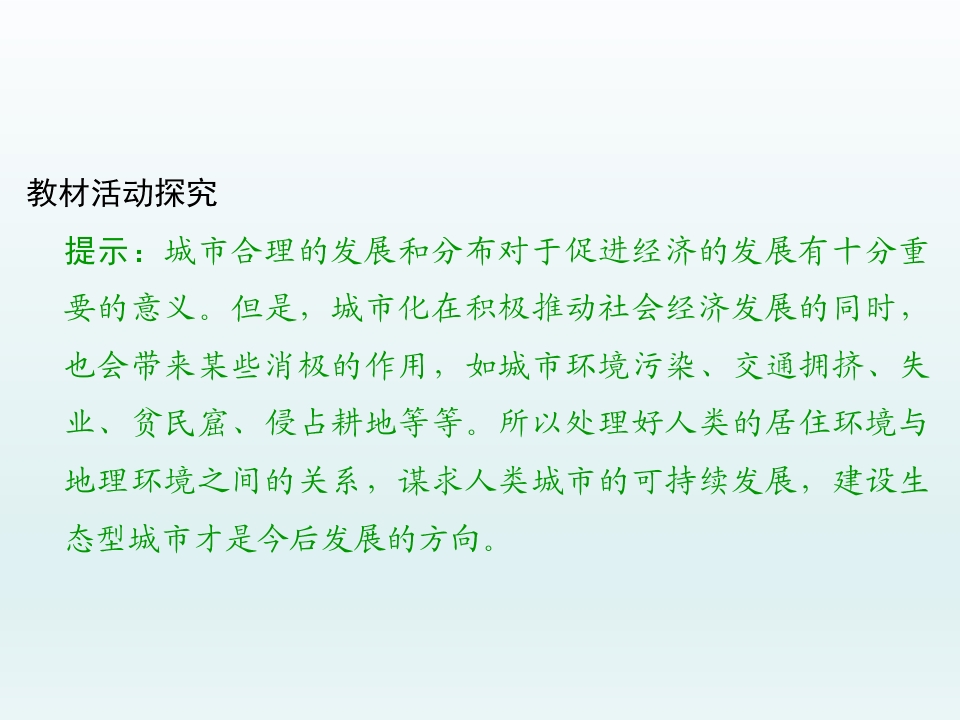 教材活动探究

提示：城市合理的发展和分布对于促进经济的发展有十分重要的意义。但是，城市化在积极推动社会经济发展的同时，也会带来某些消极的作用，如城市环境污染、交通拥挤、失业、贫民窟、侵占耕地等等。所以处理好人类的居住环境与地理环境之间的关系，谋求人类城市的可持续发展，建设生态型城市才是今后发展的方向。